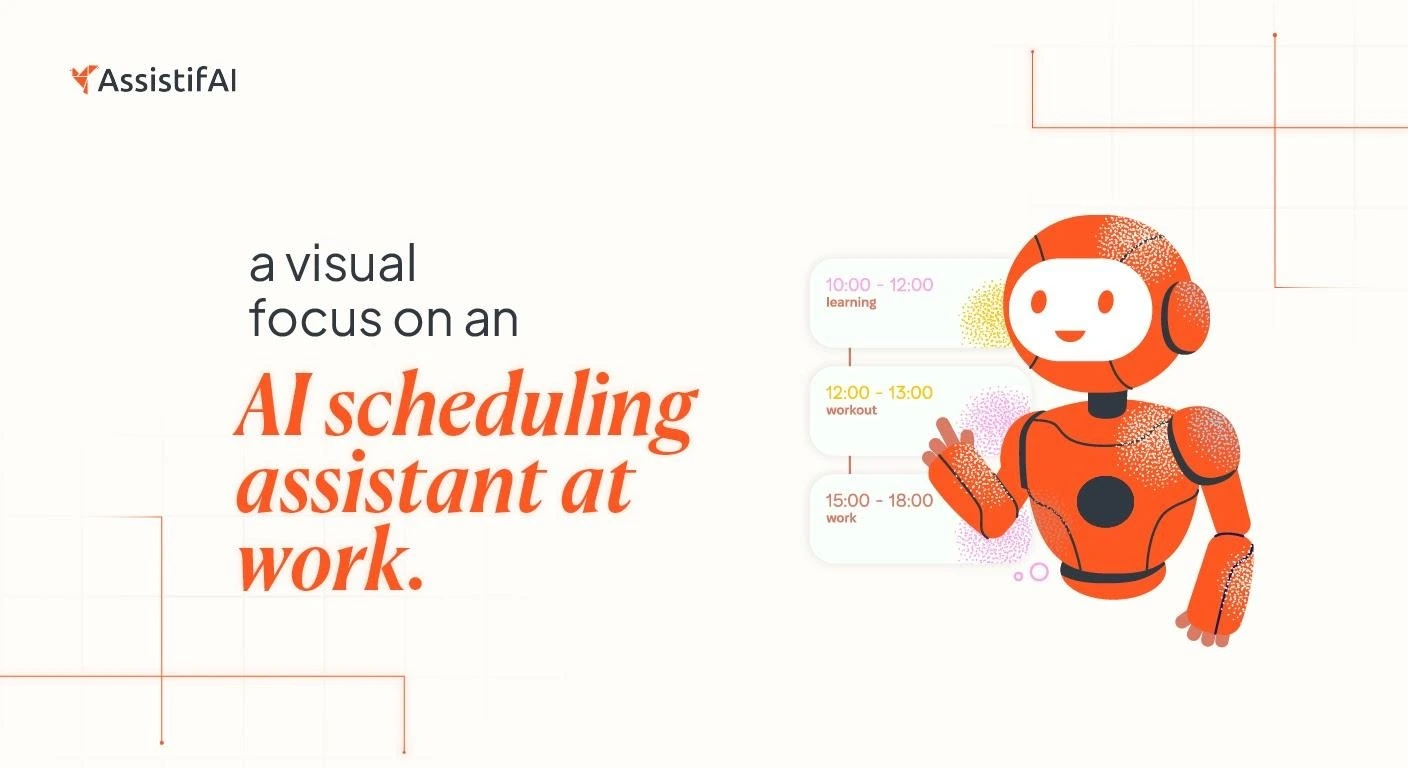 AssistifAI

a visual focus on an

AI scheduling assistant at work.

10:00 - 12:00
learning

12:00 - 13:00
workout

15:00 - 18:00
work